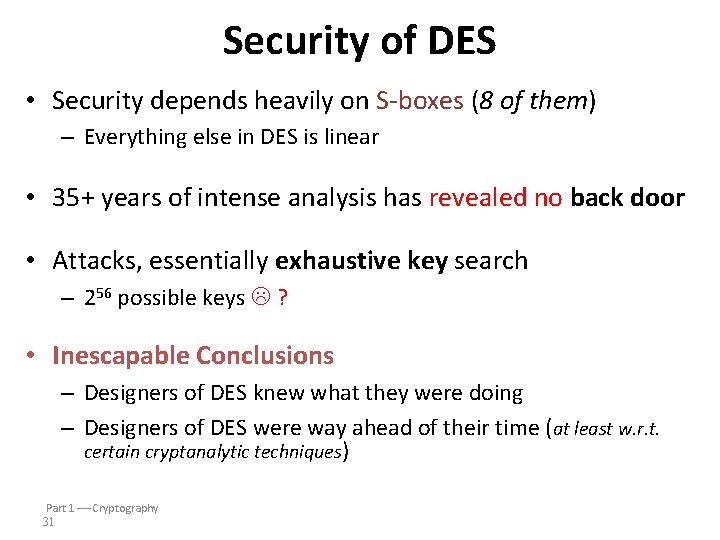 Security of DES

• Security depends heavily on S-boxes (8 of them)
 – Everything else in DES is linear

• 35+ years of intense analysis has revealed no back door

• Attacks, essentially exhaustive key search
 – $2^{56}$ possible keys ☹ ?

• Inescapable Conclusions
 – Designers of DES knew what they were doing
 – Designers of DES were way ahead of their time (at least w.r.t. certain cryptanalytic techniques)

Part 1 — Cryptography
31